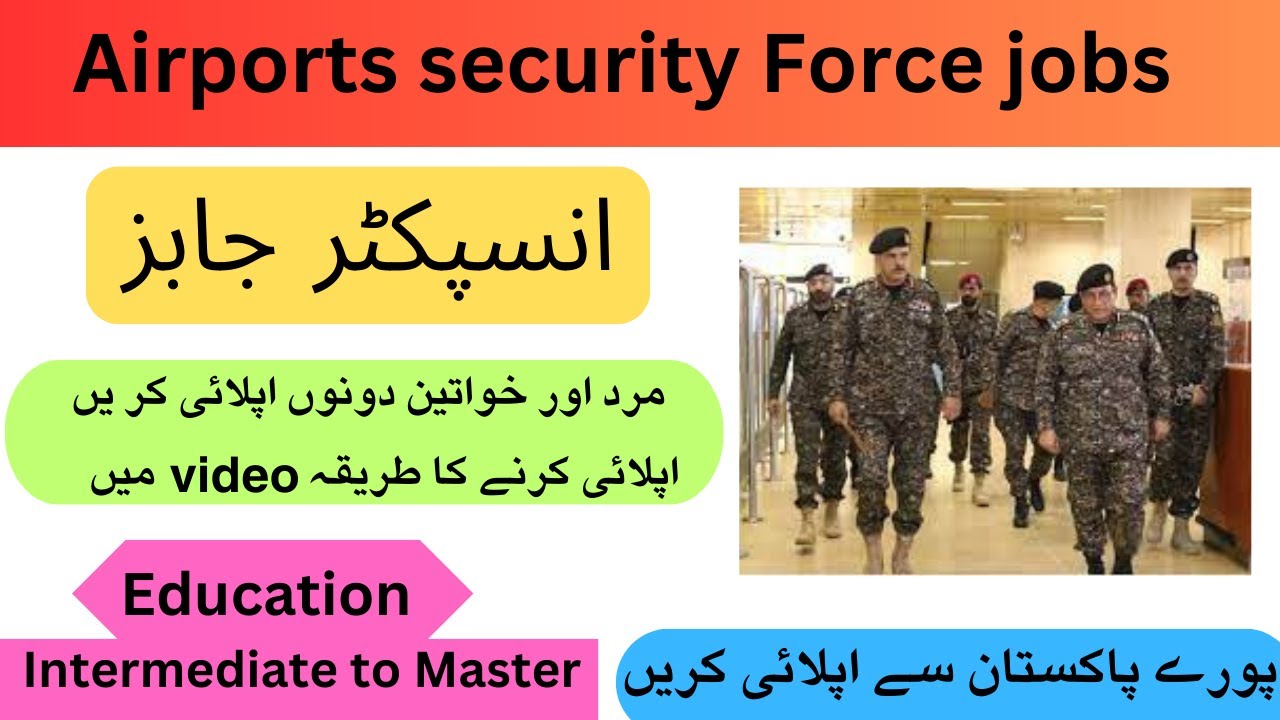 Airports security Force jobs

انسپکٹر جابز

مرد اور خواتین دونوں اپلائی کر یں

اپلائی کرنے کا طریقہ video میں

Education

Intermediate to Master

پورے پاکستان سے اپلائی کریں